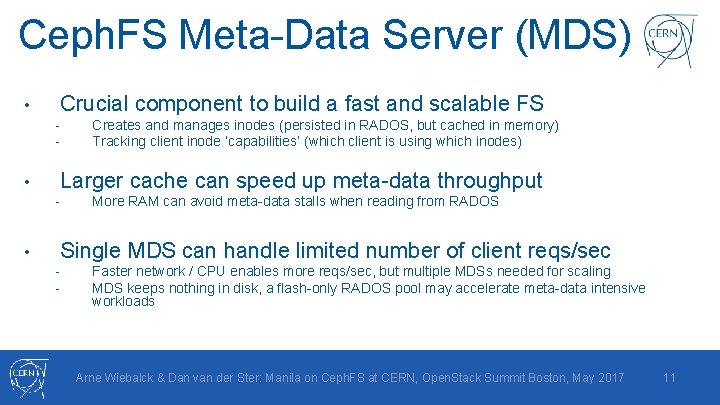 CephFS Meta-Data Server (MDS)

CERN

• Crucial component to build a fast and scalable FS
- Creates and manages inodes (persisted in RADOS, but cached in memory)
- Tracking client inode 'capabilities' (which client is using which inodes)

• Larger cache can speed up meta-data throughput
- More RAM can avoid meta-data stalls when reading from RADOS

• Single MDS can handle limited number of client reqs/sec
- Faster network / CPU enables more reqs/sec, but multiple MDSs needed for scaling
- MDS keeps nothing in disk, a flash-only RADOS pool may accelerate meta-data intensive workloads

CERN

Arne Wiebalck & Dan van der Ster: Manila on CephFS at CERN, OpenStack Summit Boston, May 2017 11